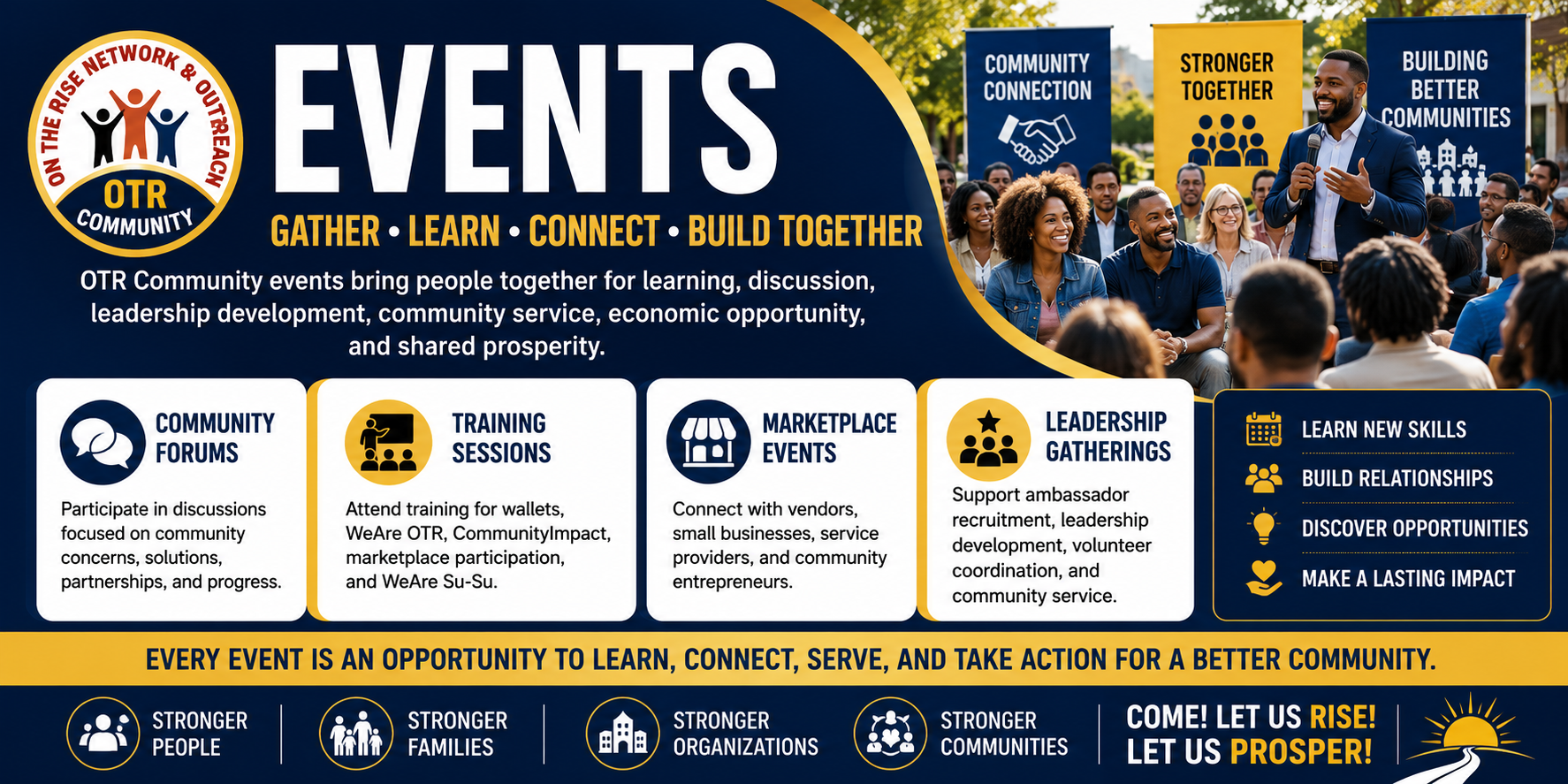 ON THE RISE NETWORK & OUTREACH
OTR
COMMUNITY

EVENTS

GATHER • LEARN • CONNECT • BUILD TOGETHER

OTR Community events bring people together for learning, discussion, leadership development, community service, economic opportunity, and shared prosperity.

COMMUNITY CONNECTION

STRONGER TOGETHER

BUILDING BETTER COMMUNITIES

COMMUNITY FORUMS

Participate in discussions focused on community concerns, solutions, partnerships, and progress.

TRAINING SESSIONS

Attend training for wallets, WeAre OTR, CommunityImpact, marketplace participation, and WeAre Su-Su.

MARKETPLACE EVENTS

Connect with vendors, small businesses, service providers, and community entrepreneurs.

LEADERSHIP GATHERINGS

Support ambassador recruitment, leadership development, volunteer coordination, and community service.

LEARN NEW SKILLS

BUILD RELATIONSHIPS

DISCOVER OPPORTUNITIES

MAKE A LASTING IMPACT

EVERY EVENT IS AN OPPORTUNITY TO LEARN, CONNECT, SERVE, AND TAKE ACTION FOR A BETTER COMMUNITY.

STRONGER PEOPLE

STRONGER FAMILIES

STRONGER ORGANIZATIONS

STRONGER COMMUNITIES

COME! LET US RISE! LET US PROSPER!